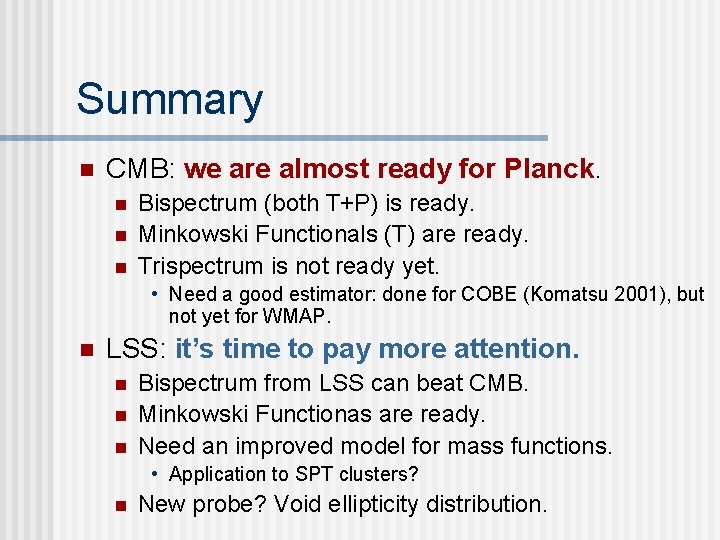 Summary

CMB: we are almost ready for Planck.

Bispectrum (both T+P) is ready.

Minkowski Functionals (T) are ready.

Trispectrum is not ready yet.

• Need a good estimator: done for COBE (Komatsu 2001), but not yet for WMAP.

LSS: it's time to pay more attention.

Bispectrum from LSS can beat CMB.

Minkowski Functionas are ready.

Need an improved model for mass functions.

• Application to SPT clusters?

New probe? Void ellipticity distribution.